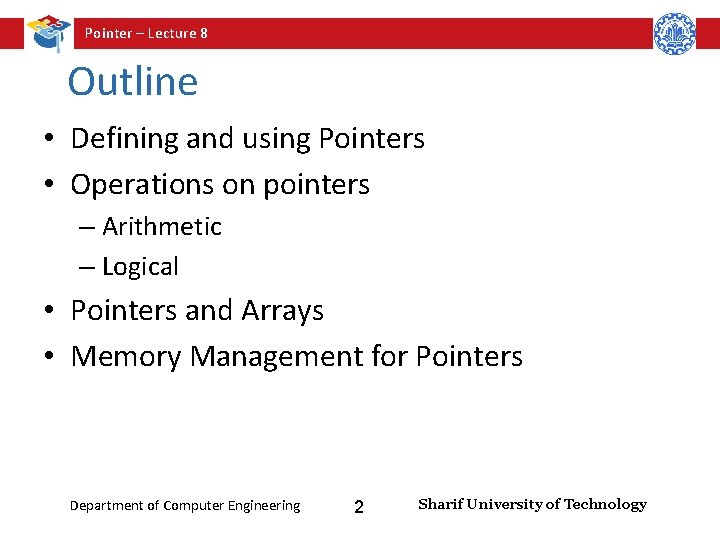 Pointer – Lecture 8

Outline

• Defining and using Pointers
• Operations on pointers
– Arithmetic
– Logical
• Pointers and Arrays
• Memory Management for Pointers

Department of Computer Engineering 2 Sharif University of Technology